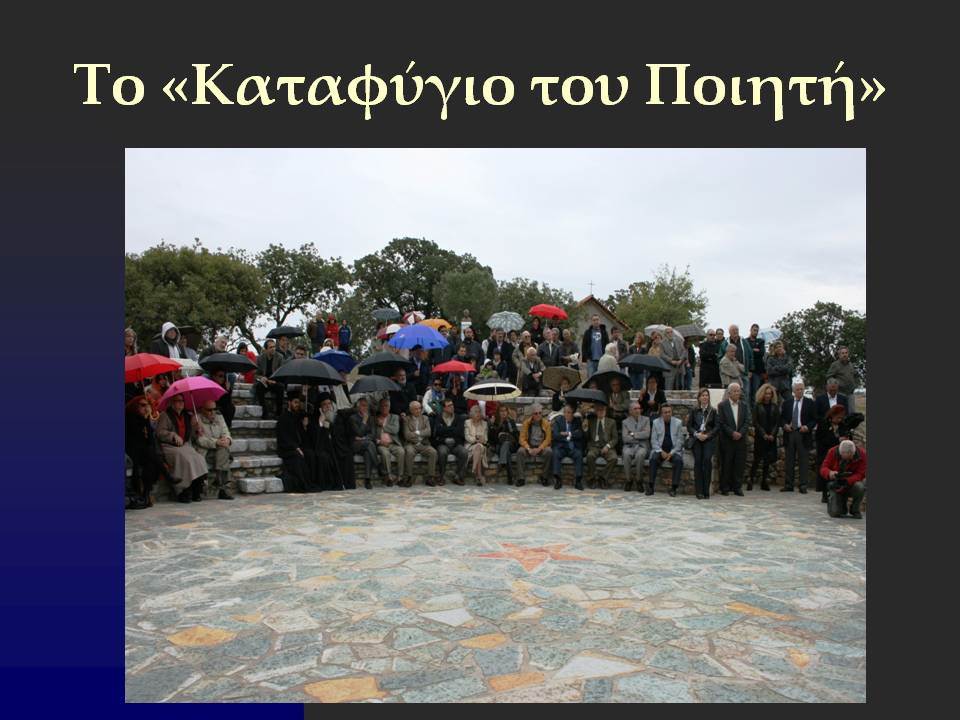 Το «Καταφύγιο του Ποιητή»